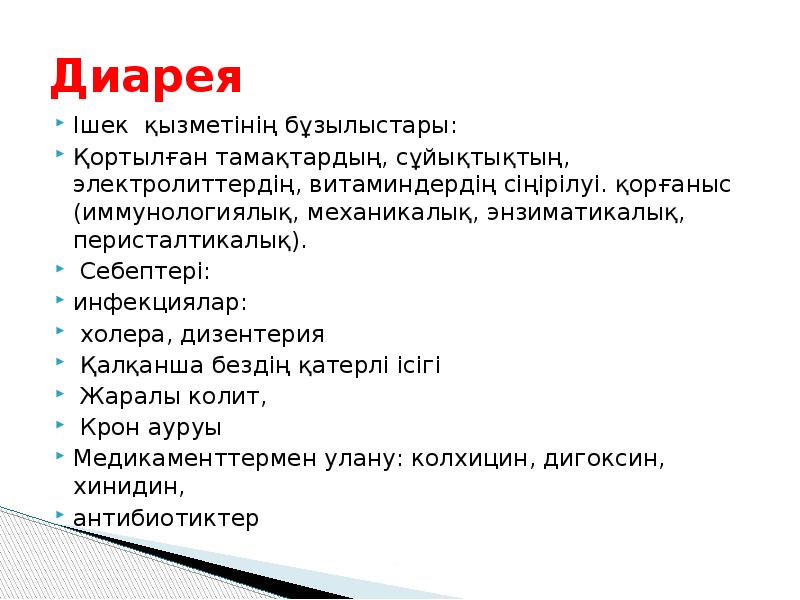 Диарея

Ішек қызметінің бұзылыстары:

Қортылған тамақтардың, сұйықтықтың, электролиттердің, витаминдердің сіңірілуі. қорғаныс (иммунологиялық, механикалық, энзиматикалық, перисталтикалық).

Себептері:

инфекциялар:

холера, дизентерия

Қалқанша бездің қатерлі ісігі

Жаралы колит,

Крон ауруы

Медикаменттермен улану: колхицин, дигоксин, хинидин,

антибиотиктер